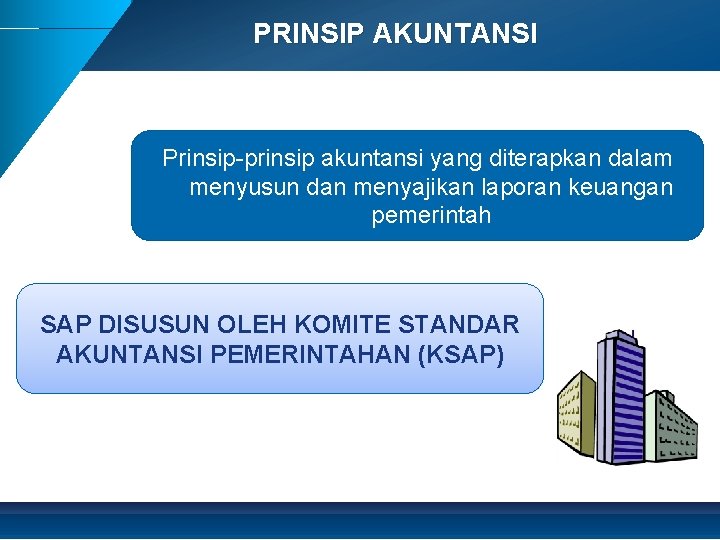 PRINSIP AKUNTANSI

Prinsip-prinsip akuntansi yang diterapkan dalam menyusun dan menyajikan laporan keuangan pemerintah

SAP DISUSUN OLEH KOMITE STANDAR AKUNTANSI PEMERINTAHAN (KSAP)